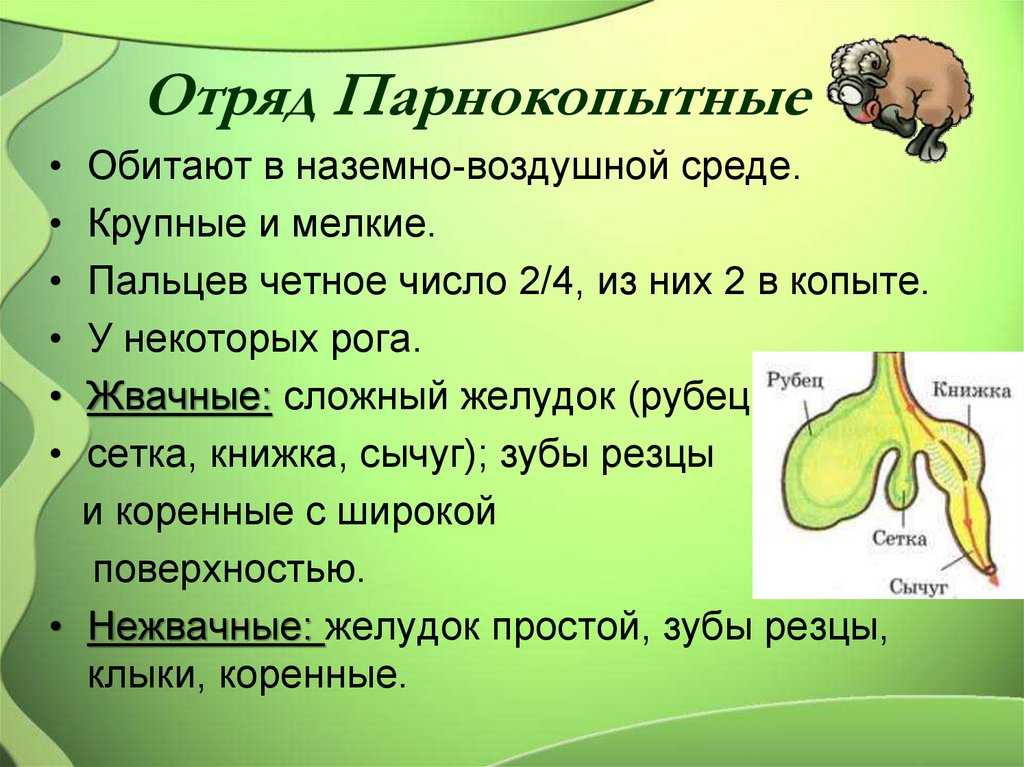 Отряд Парнокопытные

• Обитают в наземно-воздушной среде.
• Крупные и мелкие.
• Пальцев четное число 2/4, из них 2 в копыте.
• У некоторых рога.
• Жвачные: сложный желудок (рубец
• сетка, книжка, сычуг); зубы резцы и коренные с широкой поверхностью.
• Нежвачные: желудок простой, зубы резцы, клыки, коренные.

Рубец
Книжка
Сетка
Сычуг